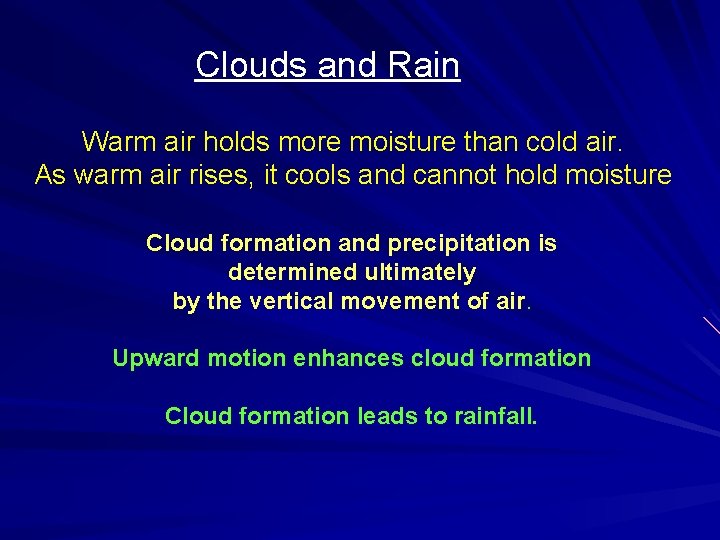 Clouds and Rain

Warm air holds more moisture than cold air.
As warm air rises, it cools and cannot hold moisture

Cloud formation and precipitation is determined ultimately by the vertical movement of air.

Upward motion enhances cloud formation

Cloud formation leads to rainfall.